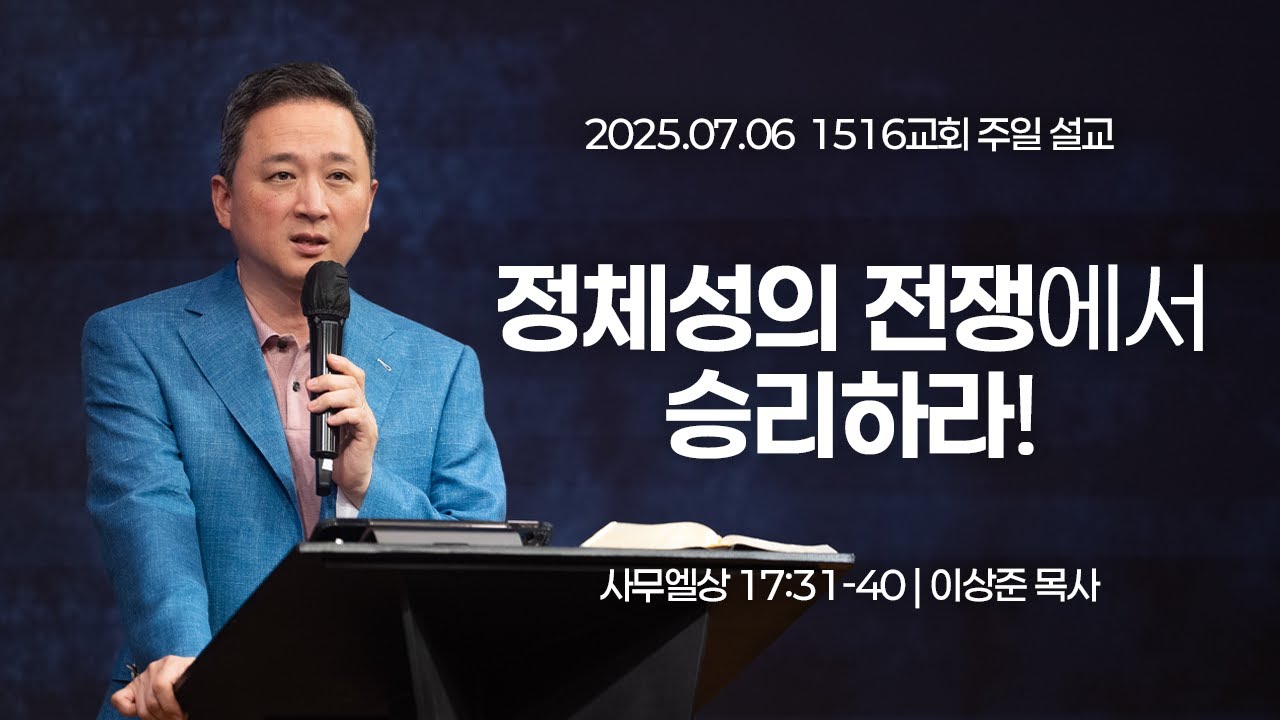 2025.07.06 1516교회 주일 설교

정체성의 전쟁에서 승리하라!

사무엘상 17:31-40 | 이상준 목사